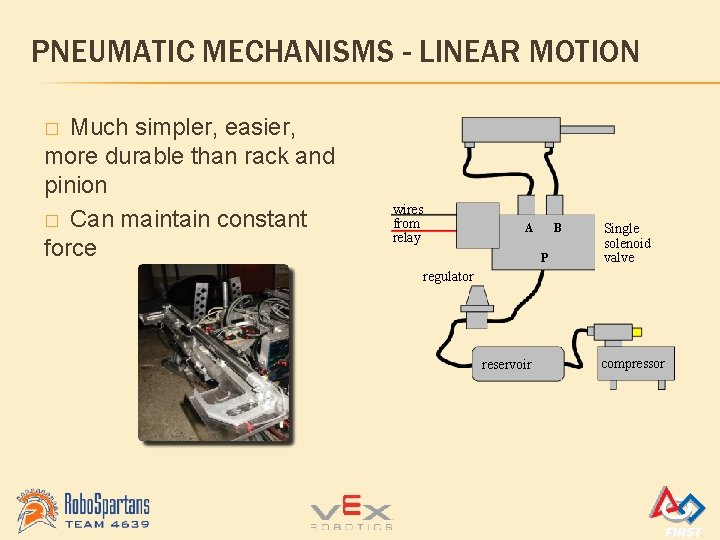 PNEUMATIC MECHANISMS - LINEAR MOTION

□ Much simpler, easier, more durable than rack and pinion

□ Can maintain constant force

wires from relay

A B

P

Single solenoid valve

regulator

reservoir

compressor

RoboSpartans TEAM 4639

VEX ROBOTICS

FIRST